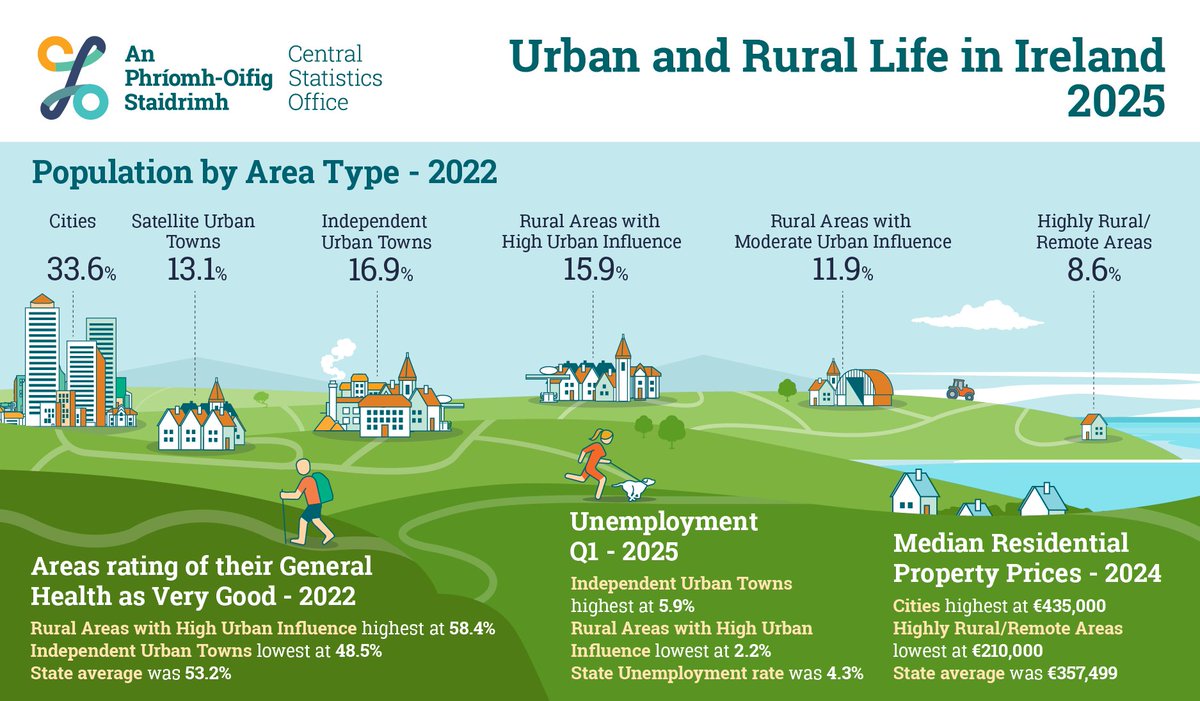 An Phríomh-Oifig Staidrimh
Central Statistics Office

Urban and Rural Life in Ireland 2025

Population by Area Type - 2022

Cities
33.6%

Satellite Urban Towns
13.1%

Independent Urban Towns
16.9%

Rural Areas with High Urban Influence
15.9%

Rural Areas with Moderate Urban Influence
11.9%

Highly Rural/ Remote Areas
8.6%

Areas rating of their General Health as Very Good - 2022
Rural Areas with High Urban Influence highest at 58.4%
Independent Urban Towns lowest at 48.5%
State average was 53.2%

Unemployment Q1 - 2025
Independent Urban Towns highest at 5.9%
Rural Areas with High Urban Influence lowest at 2.2%
State Unemployment rate was 4.3%

Median Residential Property Prices - 2024
Cities highest at €435,000
Highly Rural/Remote Areas lowest at €210,000
State average was €357,499